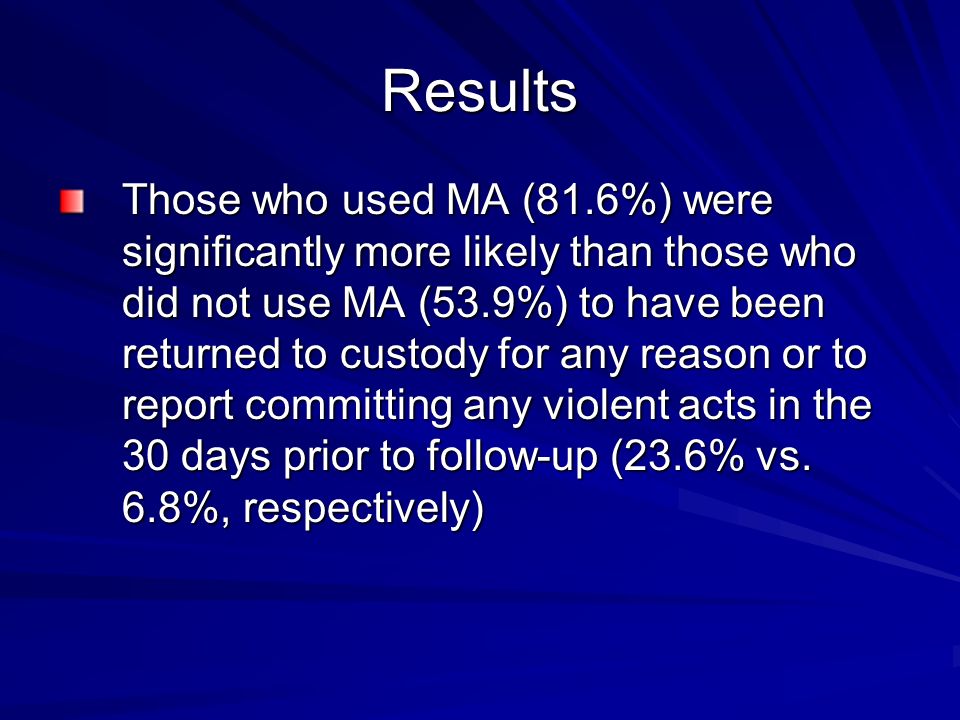 Results

Those who used MA (81.6%) were significantly more likely than those who did not use MA (53.9%) to have been returned to custody for any reason or to report committing any violent acts in the 30 days prior to follow-up (23.6% vs. 6.8%, respectively)